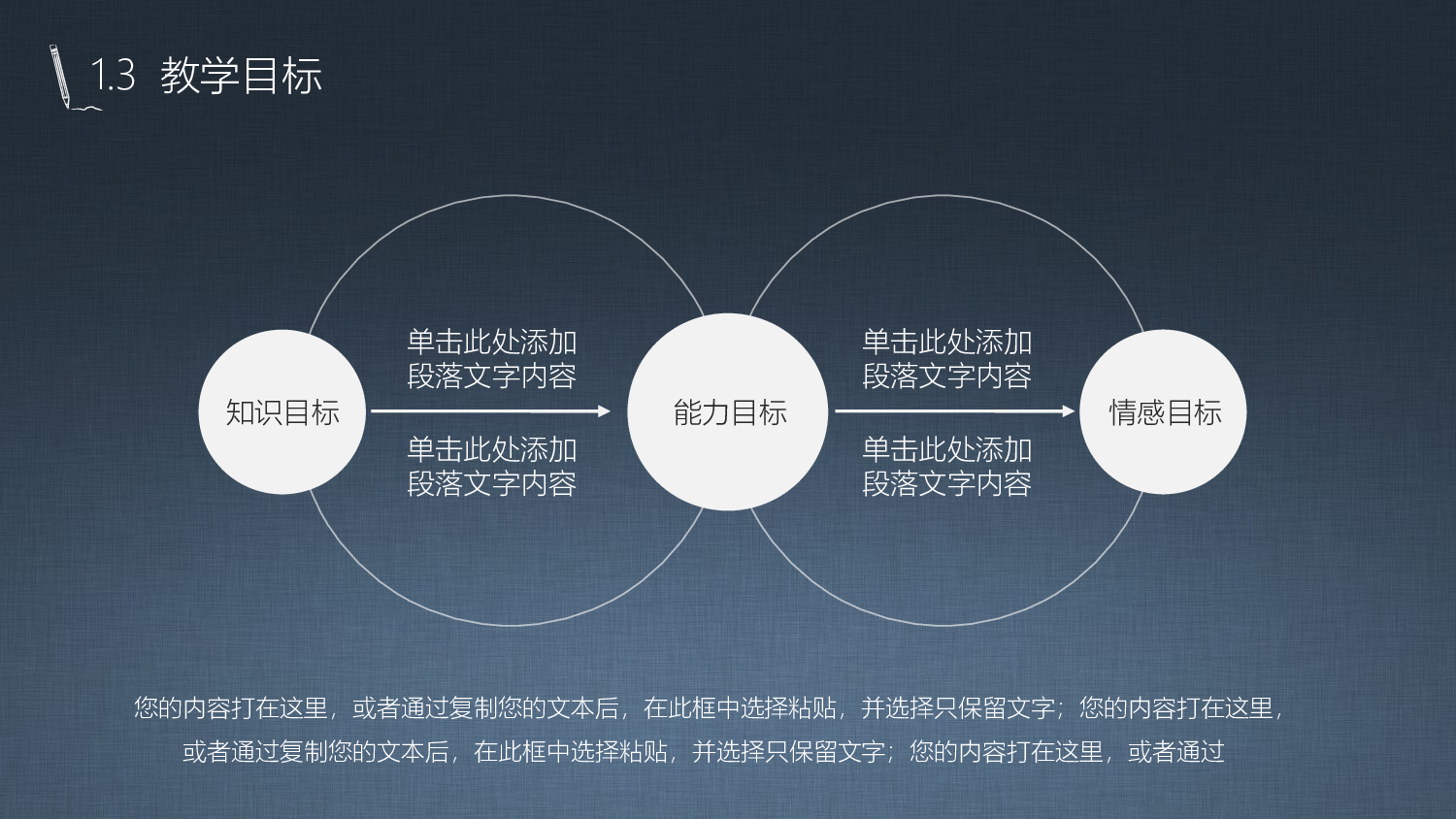 1.3 教学目标

知识目标

单击此处添加段落文字内容

单击此处添加段落文字内容

能力目标

单击此处添加段落文字内容

单击此处添加段落文字内容

情感目标

您的内容打在这里，或者通过复制您的文本后，在此框中选择粘贴，并选择只保留文字；您的内容打在这里，或者通过复制您的文本后，在此框中选择粘贴，并选择只保留文字；您的内容打在这里，或者通过